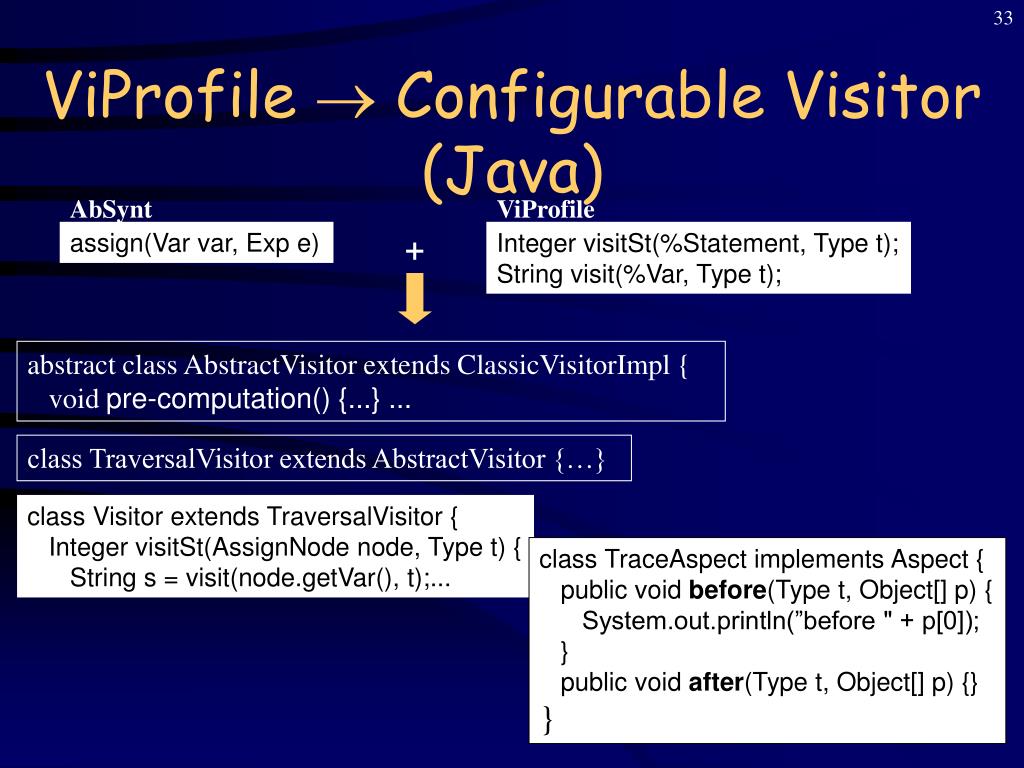 33

ViProfile $\rightarrow$ Configurable Visitor (Java)

AbSynt

assign(Var var, Exp e)

+

ViProfile

Integer visitSt(%Statement, Type t);
String visit(%Var, Type t);

abstract class AbstractVisitor extends ClassicVisitorImpl {
void pre-computation() {...} ...

class TraversalVisitor extends AbstractVisitor {…}

class Visitor extends TraversalVisitor {
Integer visitSt(AssignNode node, Type t) {
String s = visit(node.getVar(), t);...

class TraceAspect implements Aspect {
public void before(Type t, Object[] p) {
System.out.println(”before " + p[0]);
}
public void after(Type t, Object[] p) {}
}